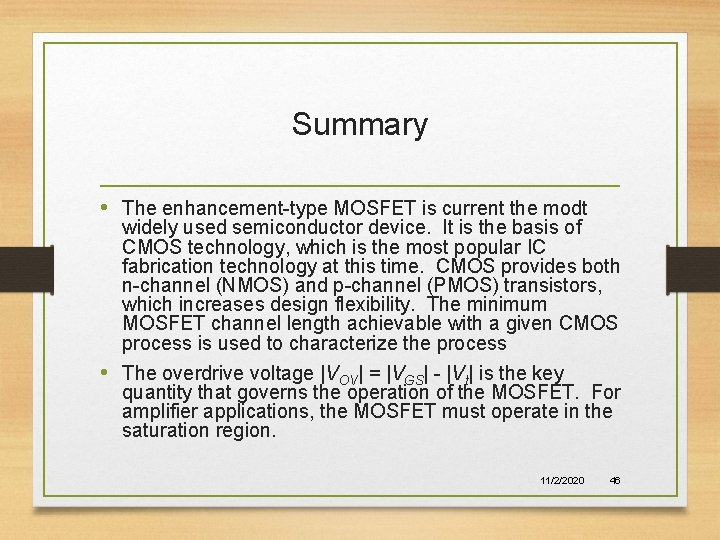 Summary

• The enhancement-type MOSFET is current the modt widely used semiconductor device. It is the basis of CMOS technology, which is the most popular IC fabrication technology at this time. CMOS provides both n-channel (NMOS) and p-channel (PMOS) transistors, which increases design flexibility. The minimum MOSFET channel length achievable with a given CMOS process is used to characterize the process

• The overdrive voltage $|V_{OV}| = |V_{GS}| - |V_t|$ is the key quantity that governs the operation of the MOSFET. For amplifier applications, the MOSFET must operate in the saturation region.

11/2/2020 46